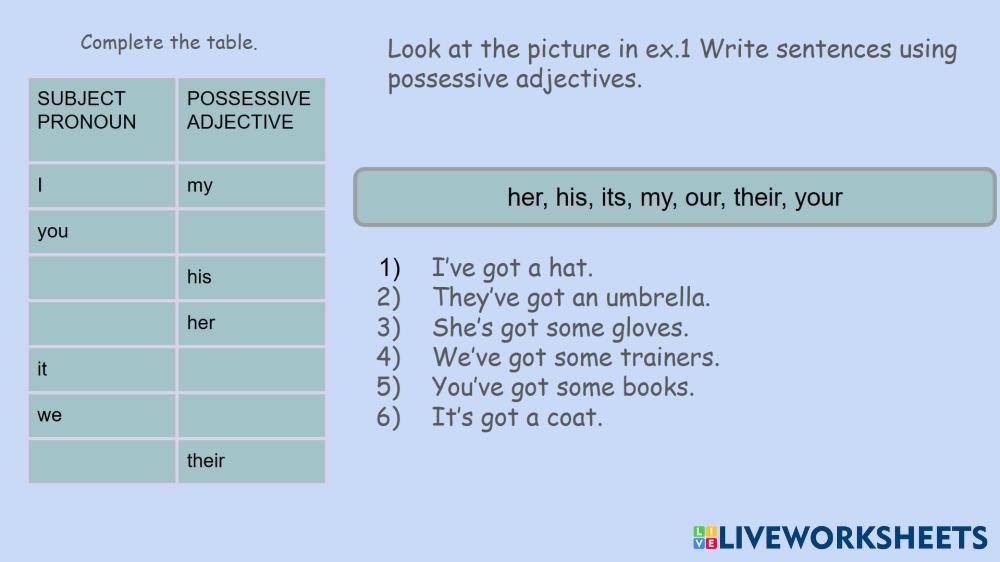 Complete the table.

| SUBJECT PRONOUN | POSSESSIVE ADJECTIVE |
|---|---|
| I | my |
| you | |
| | his |
| | her |
| it | |
| we | |
| | their |

Look at the picture in ex.1 Write sentences using possessive adjectives.

her, his, its, my, our, their, your

1) I've got a hat.
2) They've got an umbrella.
3) She's got some gloves.
4) We've got some trainers.
5) You've got some books.
6) It's got a coat.

LIVEWORKSHEETS